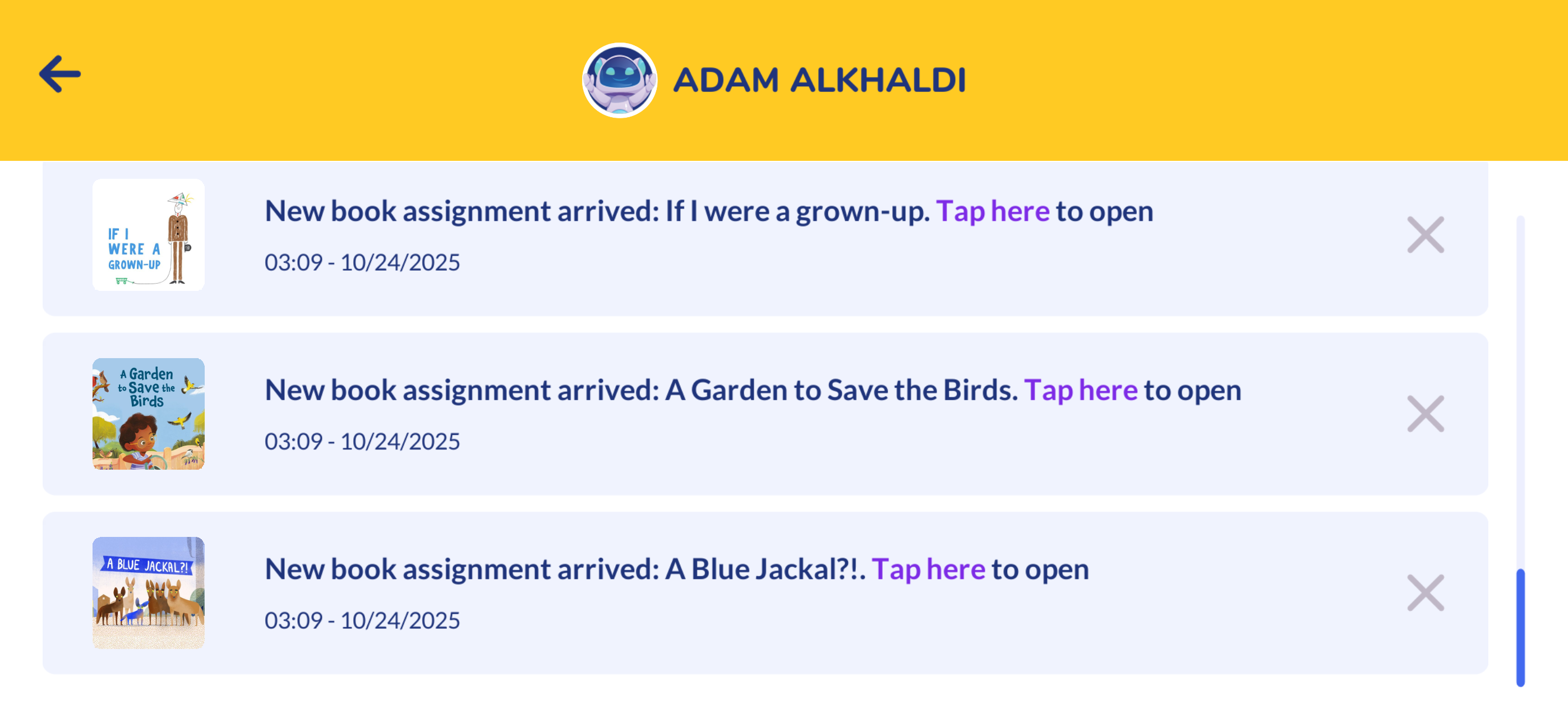 ADAM ALKHALDI

IF I WERE A GROWN-UP

New book assignment arrived: If I were a grown-up. Tap here to open

03:09 - 10/24/2025

A Garden to Save the Birds

New book assignment arrived: A Garden to Save the Birds. Tap here to open

03:09 - 10/24/2025

A BLUE JACKAL?!

New book assignment arrived: A Blue Jackal?!. Tap here to open

03:09 - 10/24/2025